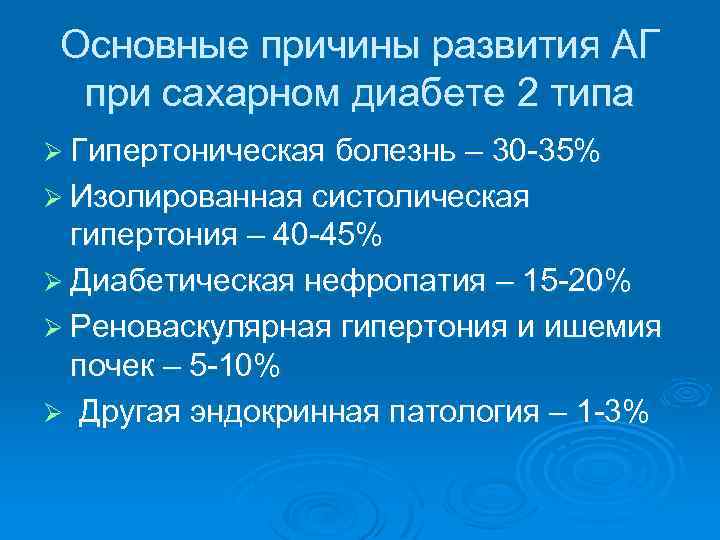 Основные причины развития АГ при сахарном диабете 2 типа

➢ Гипертоническая болезнь – 30-35%

➢ Изолированная систолическая гипертония – 40-45%

➢ Диабетическая нефропатия – 15-20%

➢ Реноваскулярная гипертония и ишемия почек – 5-10%

➢ Другая эндокринная патология – 1-3%